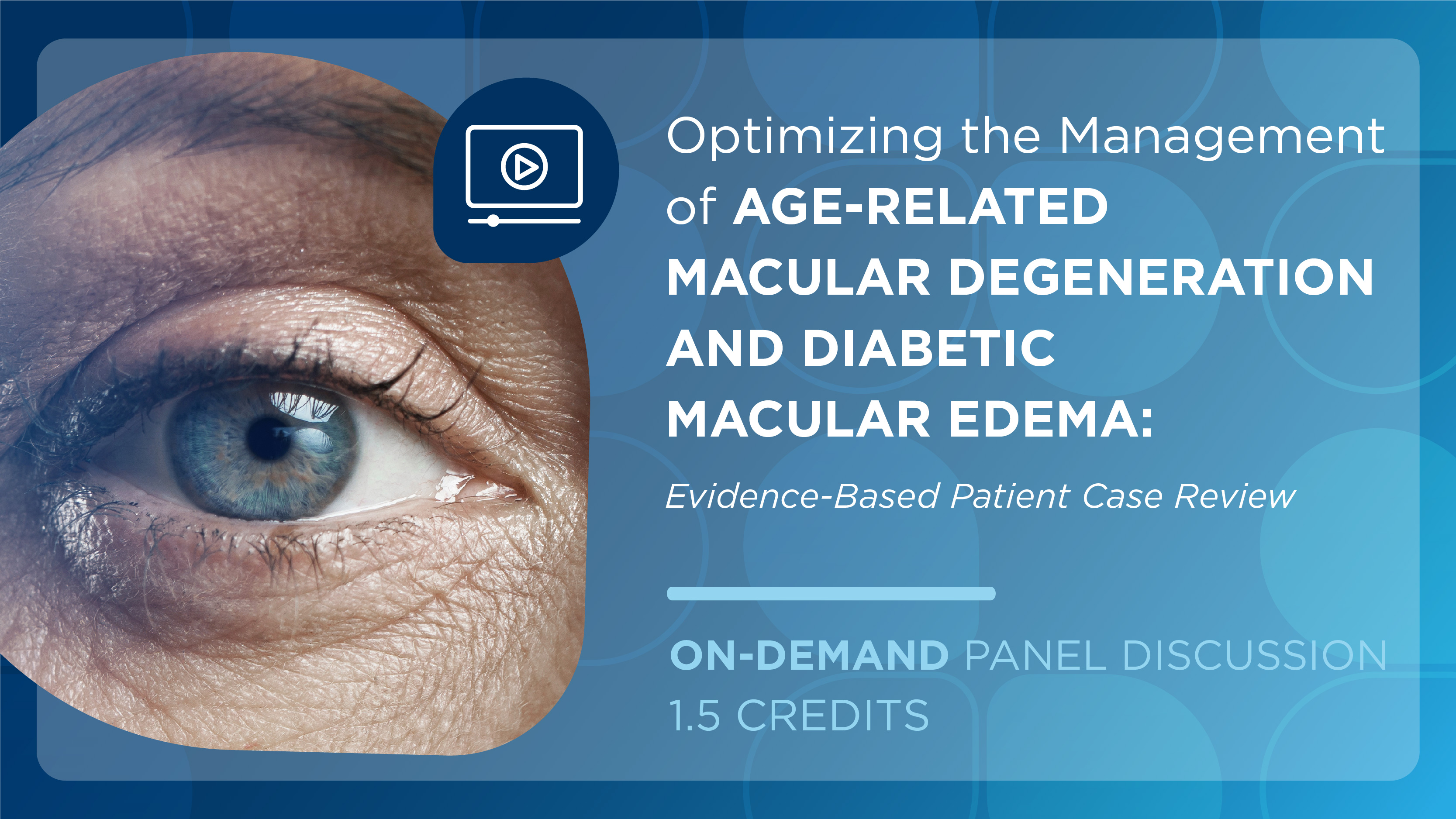 Optimizing the Management of AGE-RELATED MACULAR DEGENERATION AND DIABETIC MACULAR EDEMA:

Evidence-Based Patient Case Review

ON-DEMAND PANEL DISCUSSION
1.5 CREDITS